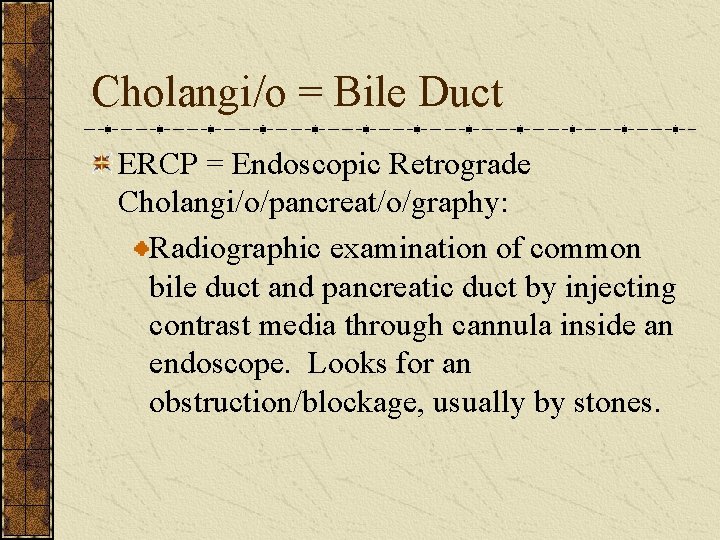 Cholangi/o = Bile Duct

ERCP = Endoscopic Retrograde Cholangi/o/pancreat/o/graphy:

Radiographic examination of common bile duct and pancreatic duct by injecting contrast media through cannula inside an endoscope. Looks for an obstruction/blockage, usually by stones.